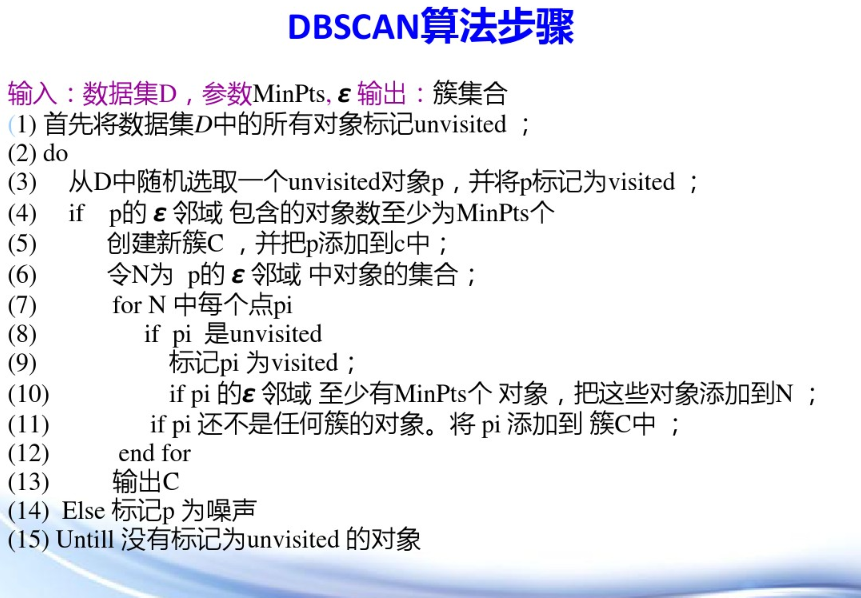 DBSCAN算法步骤

输入：数据集D，参数MinPts, $\varepsilon$ 输出：簇集合
(1) 首先将数据集$D$中的所有对象标记unvisited ；
(2) do
(3) 从D中随机选取一个unvisited对象p，并将p标记为visited ；
(4) if p的 $\varepsilon$ 邻域 包含的对象数至少为MinPts个
(5) 创建新簇C ，并把p添加到c中；
(6) 令N为 p的 $\varepsilon$ 邻域 中对象的集合；
(7) for N 中每个点pi
(8) if pi 是unvisited
(9) 标记pi 为visited；
(10) if pi 的$\varepsilon$ 邻域 至少有MinPts个 对象，把这些对象添加到N ；
(11) if pi 还不是任何簇的对象。将 pi 添加到 簇C中 ；
(12) end for
(13) 输出C
(14) Else 标记p 为噪声
(15) Untill 没有标记为unvisited 的对象